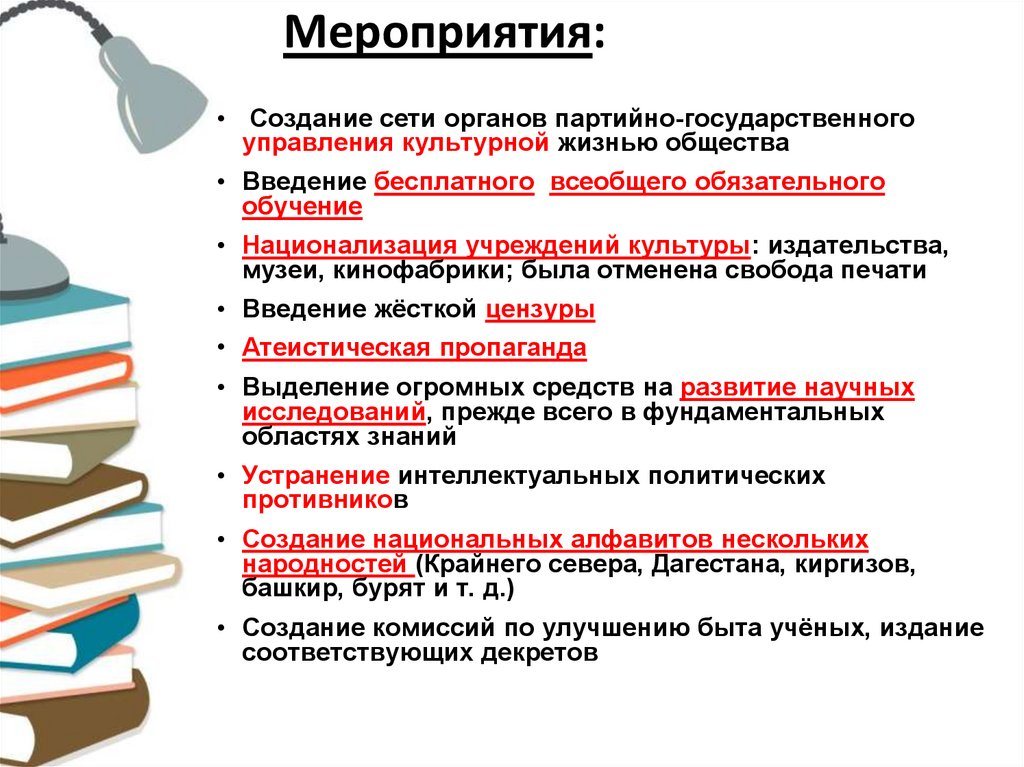 Мероприятия:

• Создание сети органов партийно-государственного управления культурной жизнью общества

• Введение бесплатного всеобщего обязательного обучение

• Национализация учреждений культуры: издательства, музеи, кинофабрики; была отменена свобода печати

• Введение жёсткой цензуры

• Атеистическая пропаганда

• Выделение огромных средств на развитие научных исследований, прежде всего в фундаментальных областях знаний

• Устранение интеллектуальных политических противников

• Создание национальных алфавитов нескольких народностей (Крайнего севера, Дагестана, киргизов, башкир, бурят и т. д.)

• Создание комиссий по улучшению быта учёных, издание соответствующих декретов